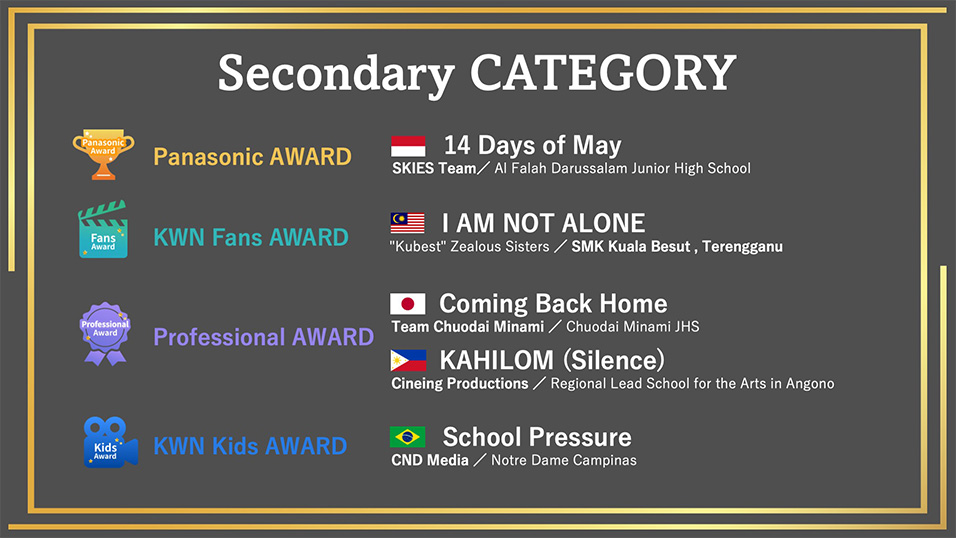 Secondary CATEGORY

Panasonic Award

Panasonic AWARD

14 Days of May
SKIES Team／ Al Falah Darussalam Junior High School

Fans Award

KWN Fans AWARD

I AM NOT ALONE
"Kubest" Zealous Sisters ／ SMK Kuala Besut , Terengganu

Professional Award

Professional AWARD

Coming Back Home
Team Chuodai Minami ／ Chuodai Minami JHS

KAHILOM (Silence)
Cineing Productions ／ Regional Lead School for the Arts in Angono

Kids Award

KWN Kids AWARD

School Pressure
CND Media ／ Notre Dame Campinas